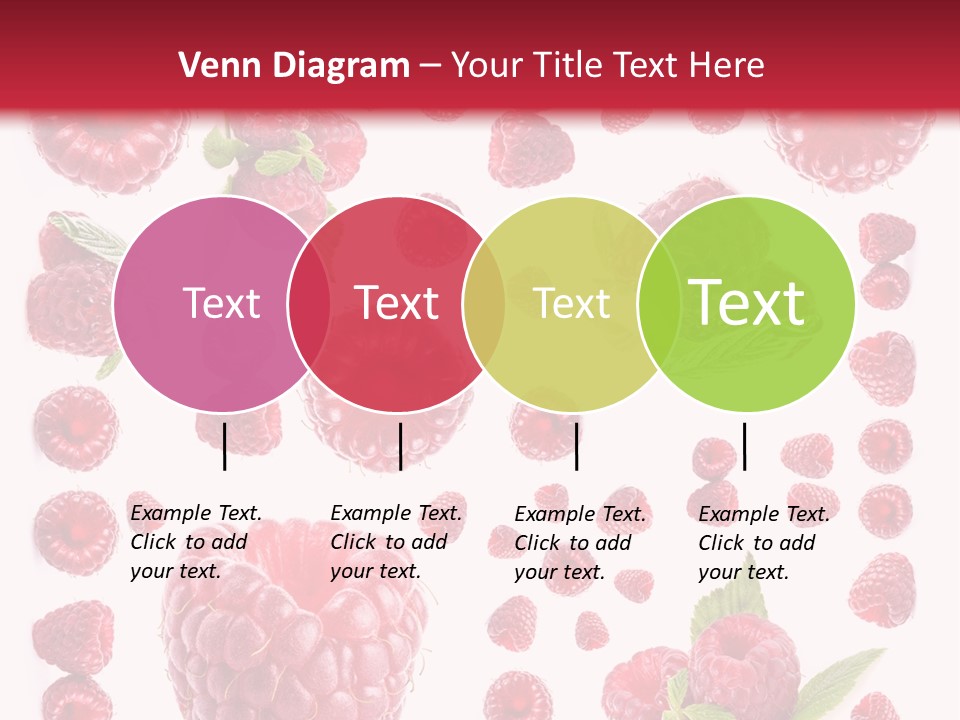 Venn Diagram – Your Title Text Here

Text

Text

Text

Text

Example Text. Click to add your text.

Example Text. Click to add your text.

Example Text. Click to add your text.

Example Text. Click to add your text.